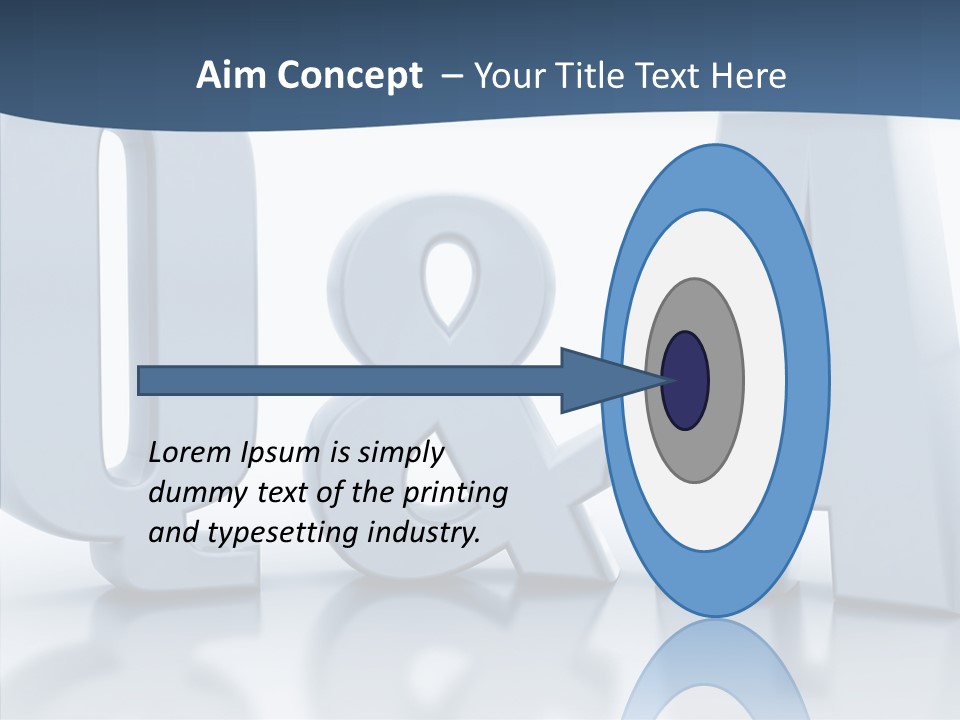 Aim Concept – Your Title Text Here

Lorem Ipsum is simply dummy text of the printing and typesetting industry.